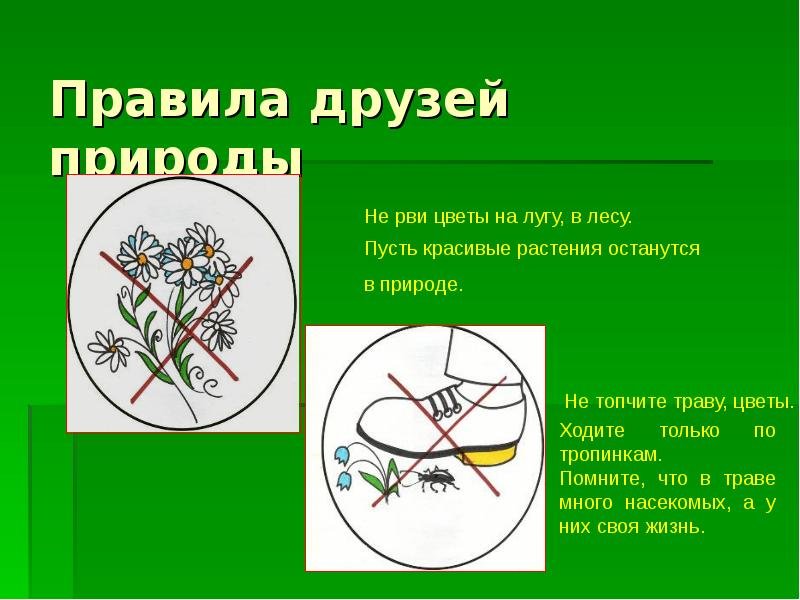 Правила друзей природы

Не рви цветы на лугу, в лесу.
Пусть красивые растения останутся в природе.

Не топчите траву, цветы.
Ходите только по тропинкам.
Помните, что в траве много насекомых, а у них своя жизнь.